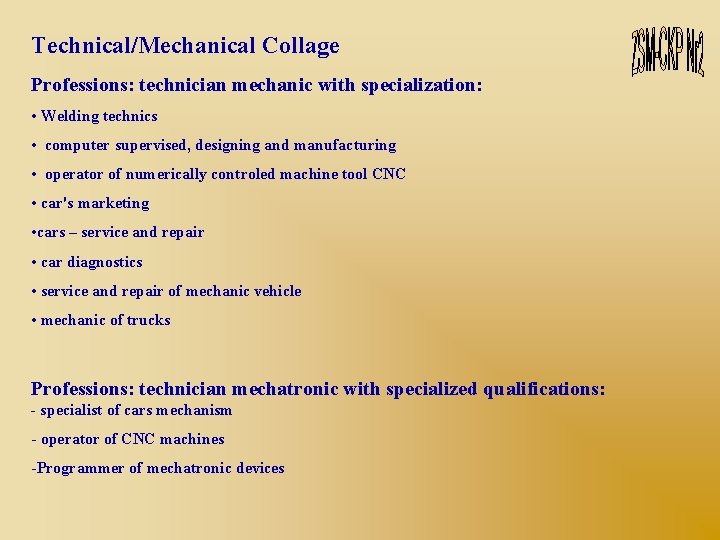 Technical/Mechanical Collage

ZSM-CKP Nr2

Professions: technician mechanic with specialization:

• Welding technics

• computer supervised, designing and manufacturing

• operator of numerically controled machine tool CNC

• car's marketing

•cars – service and repair

• car diagnostics

• service and repair of mechanic vehicle

• mechanic of trucks

Professions: technician mechatronic with specialized qualifications:

- specialist of cars mechanism

- operator of CNC machines

-Programmer of mechatronic devices